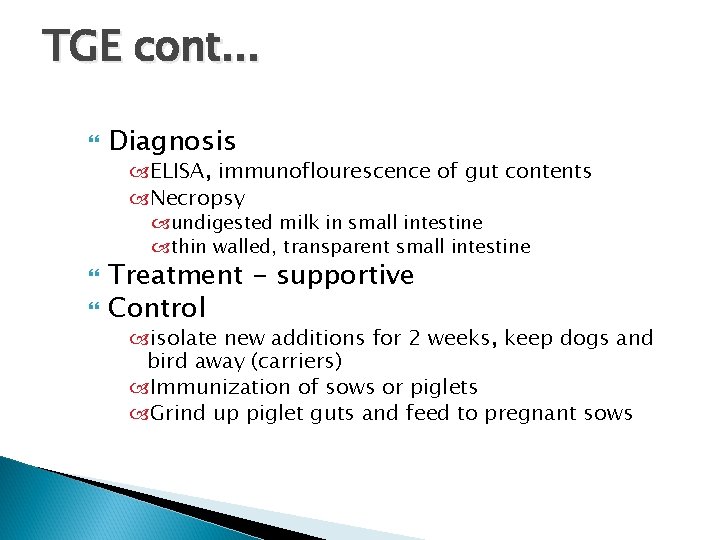 TGE cont...

Diagnosis

ELISA, immunoflourescence of gut contents

Necropsy

undigested milk in small intestine

thin walled, transparent small intestine

Treatment - supportive

Control

isolate new additions for 2 weeks, keep dogs and bird away (carriers)

Immunization of sows or piglets

Grind up piglet guts and feed to pregnant sows